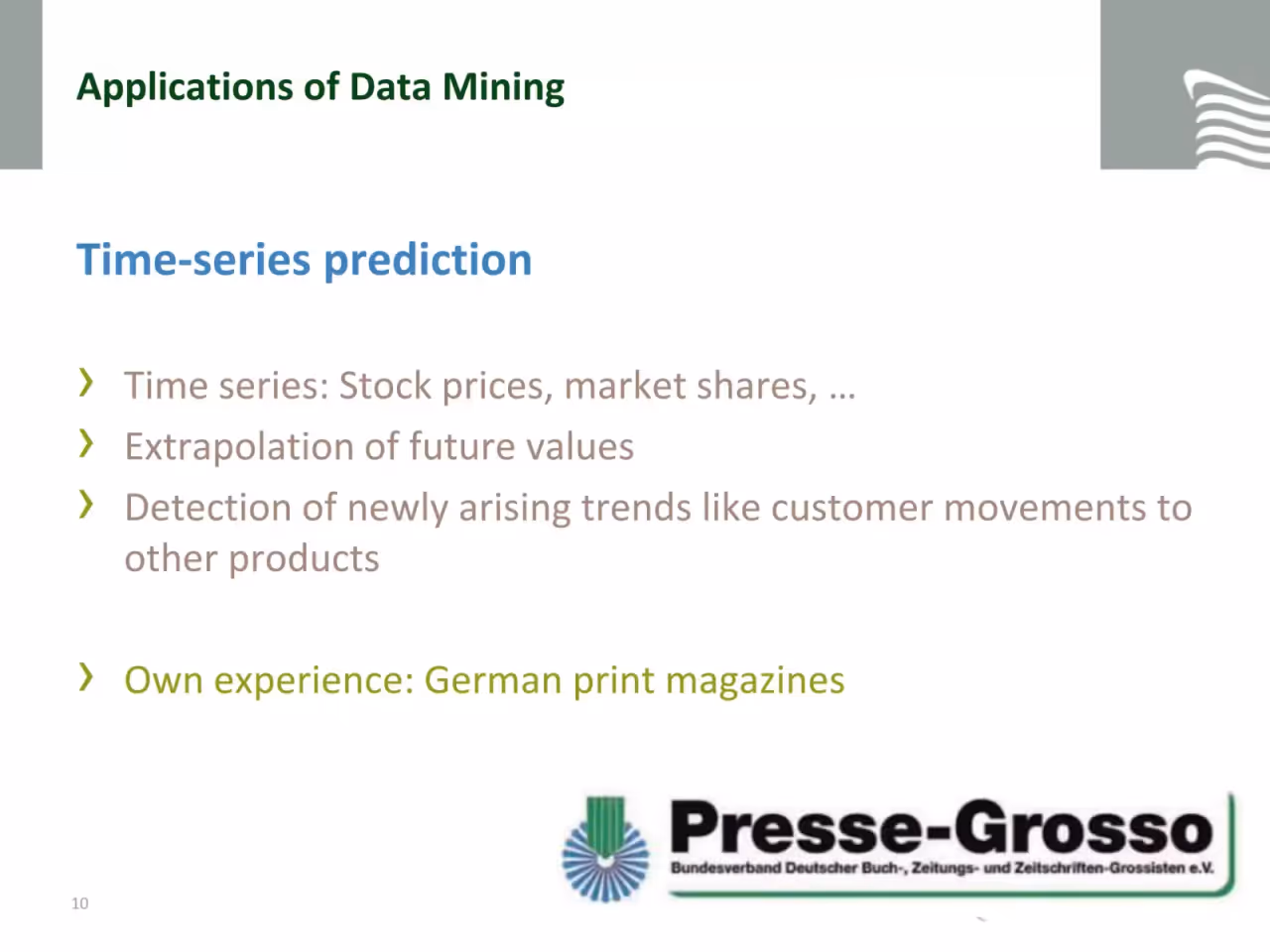 Applications of Data Mining

Time-series prediction

› Time series: Stock prices, market shares, …
› Extrapolation of future values
› Detection of newly arising trends like customer movements to other products

› Own experience: German print magazines

Presse-Grosso
Bundesverband Deutscher Buch-, Zeitungs- und Zeitschriften-Grossisten e.V.

10